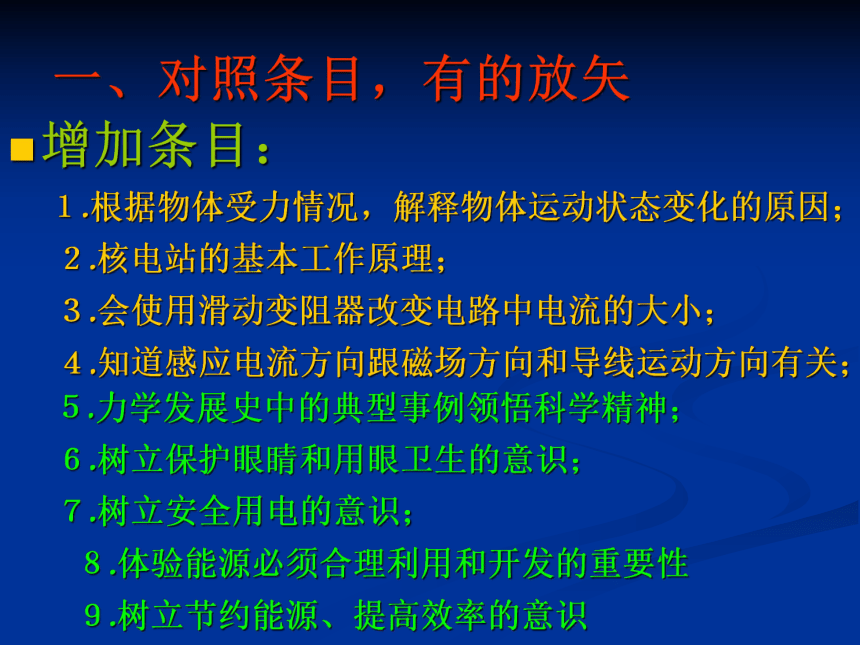 一、对照条目，有的放矢

增加条目：

1.根据物体受力情况，解释物体运动状态变化的原因；

2.核电站的基本工作原理；

3.会使用滑动变阻器改变电路中电流的大小；

4.知道感应电流方向跟磁场方向和导线运动方向有关；

5.力学发展史中的典型事例领悟科学精神；

6.树立保护眼睛和用眼卫生的意识；

7.树立安全用电的意识；

8.体验能源必须合理利用和开发的重要性

9.树立节约能源、提高效率的意识